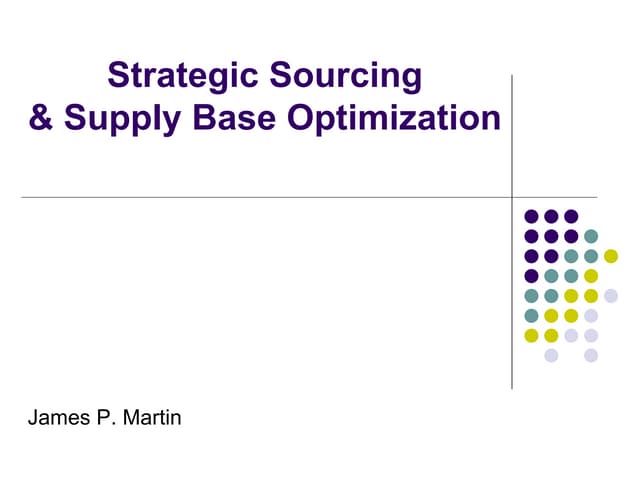 Strategic Sourcing
& Supply Base Optimization

James P. Martin